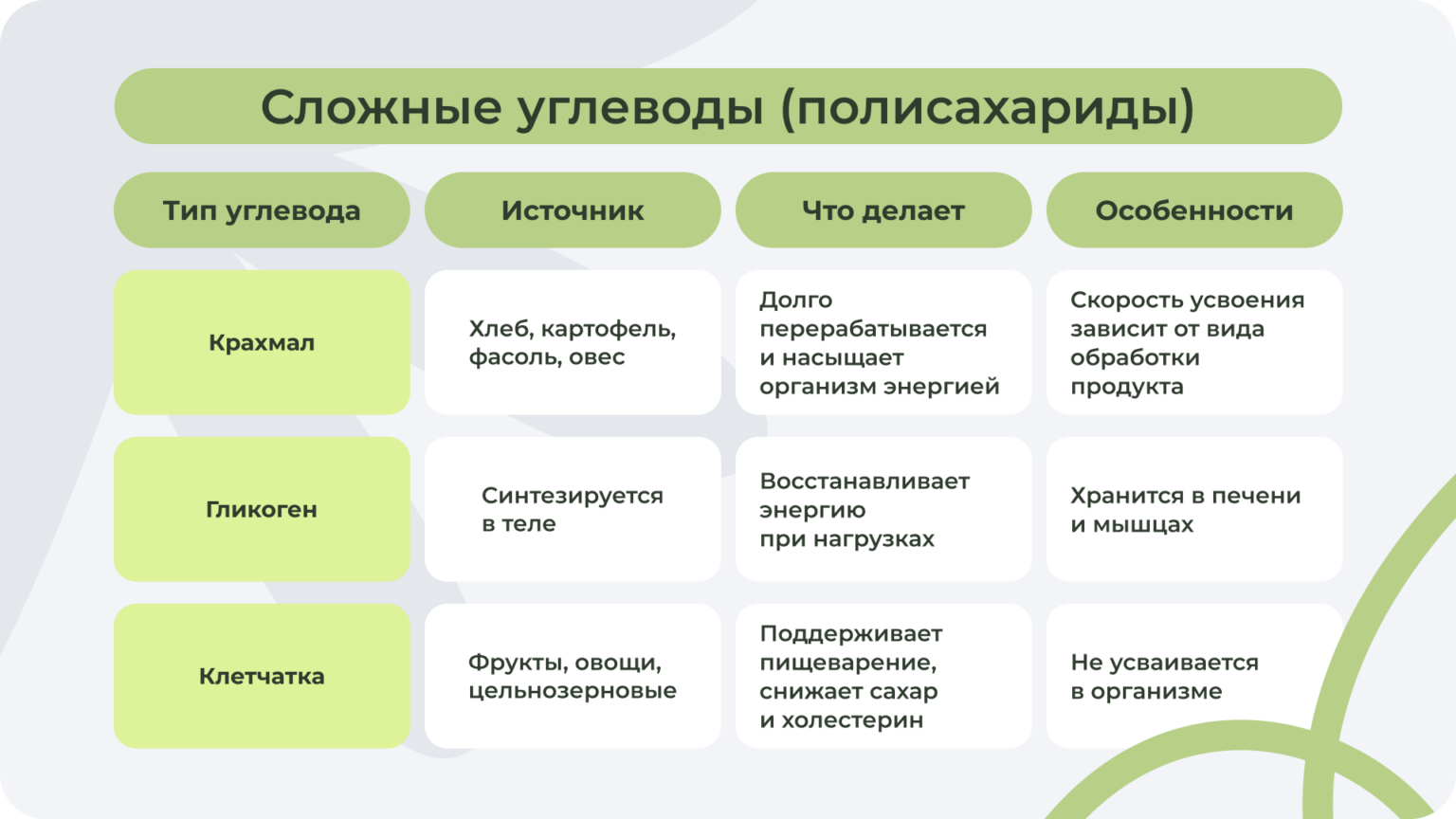 Сложные углеводы (полисахариды)

| Тип углевода | Источник | Что делает | Особенности |
|---|---|---|---|
| Крахмал | Хлеб, картофель, фасоль, овес | Долго перерабатывается и насыщает организм энергией | Скорость усвоения зависит от вида обработки продукта |
| Гликоген | Синтезируется в теле | Восстанавливает энергию при нагрузках | Хранится в печени и мышцах |
| Клетчатка | Фрукты, овощи, цельнозерновые | Поддерживает пищеварение, снижает сахар и холестерин | Не усваивается в организме |